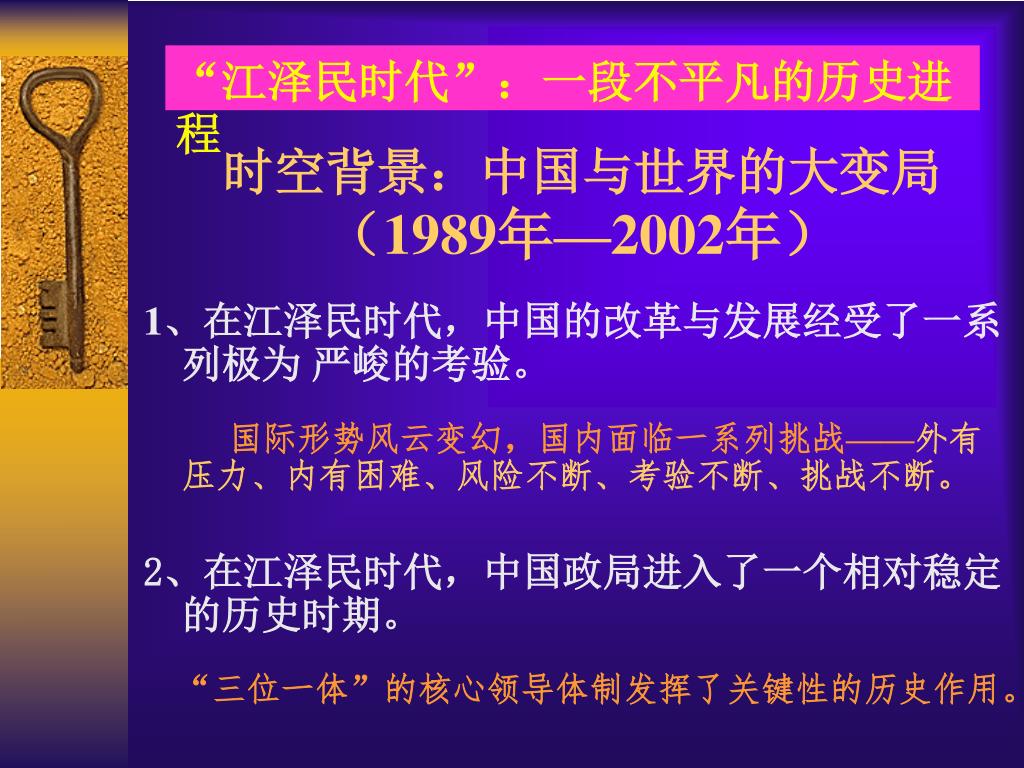 “江泽民时代”：一段不平凡的历史进程

时空背景：中国与世界的大变局（1989年—2002年）

1、在江泽民时代，中国的改革与发展经受了一系列极为 严峻的考验。

国际形势风云变幻，国内面临一系列挑战——外有压力、内有困难、风险不断、考验不断、挑战不断。

2、在江泽民时代，中国政局进入了一个相对稳定的历史时期。

“三位一体”的核心领导体制发挥了关键性的历史作用。